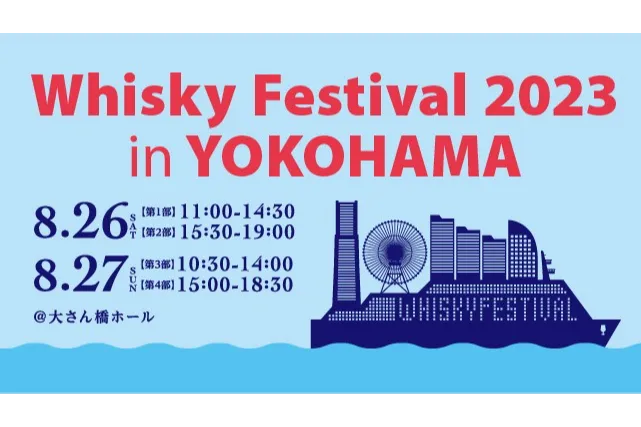 Whisky Festival 2023 in YOKOHAMA

8.26 SAT 【第1部】11:00-14:30
【第2部】15:30-19:00

8.27 SUN 【第3部】10:30-14:00
【第4部】15:00-18:30

@大さん橋ホール

WHISKYFESTIVAL